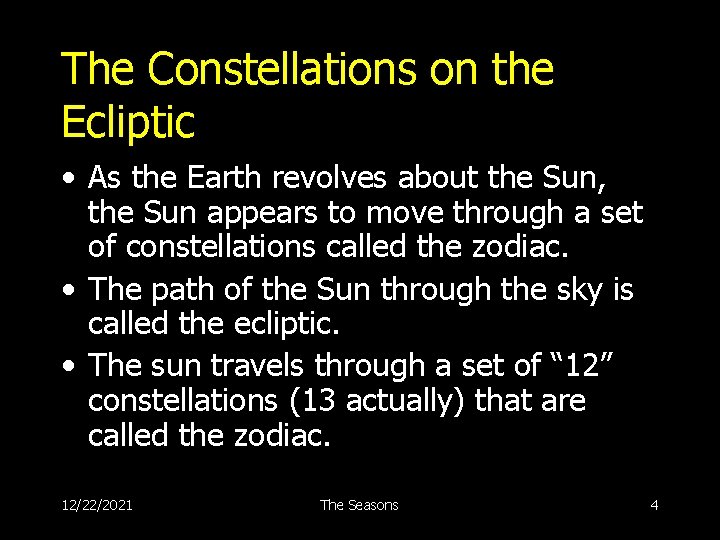 The Constellations on the Ecliptic

• As the Earth revolves about the Sun, the Sun appears to move through a set of constellations called the zodiac.

• The path of the Sun through the sky is called the ecliptic.

• The sun travels through a set of “12” constellations (13 actually) that are called the zodiac.

12/22/2021

The Seasons

4